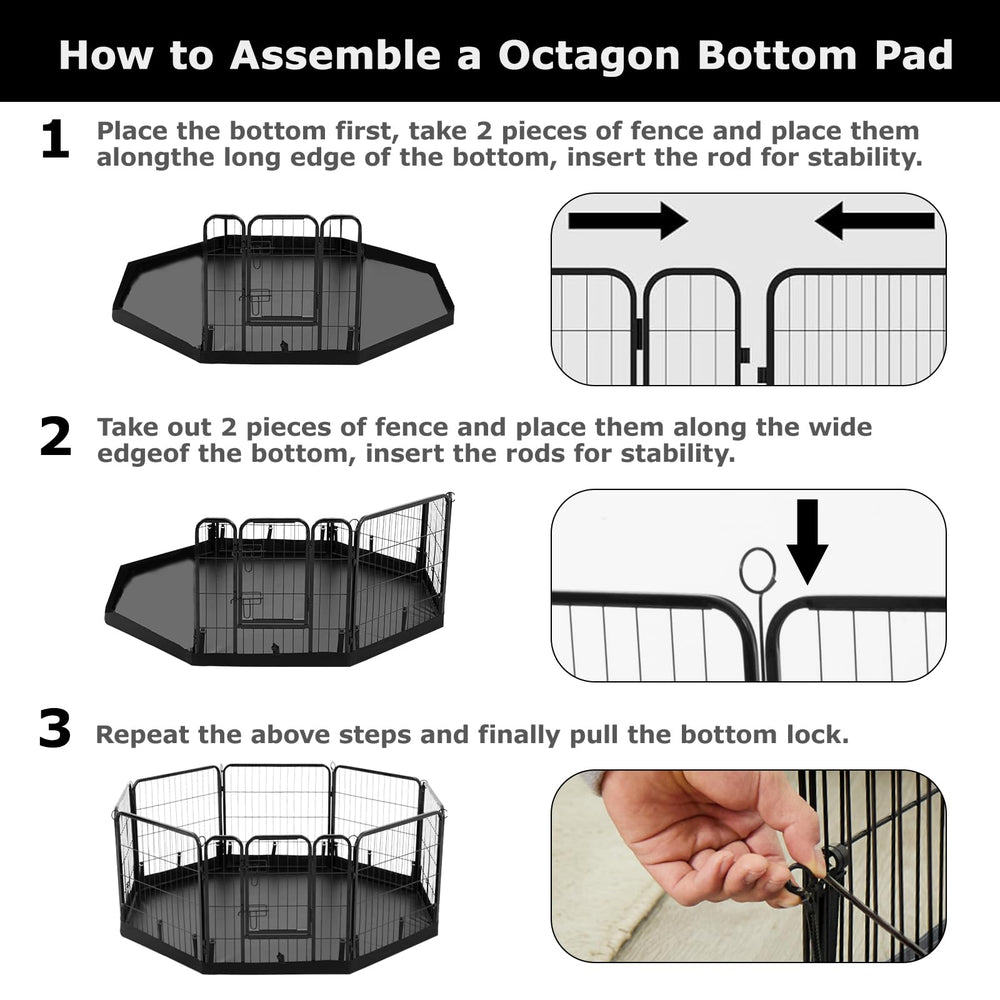 How to Assemble a Octagon Bottom Pad

1 Place the bottom first, take 2 pieces of fence and place them alongthe long edge of the bottom, insert the rod for stability.

2 Take out 2 pieces of fence and place them along the wide edgeof the bottom, insert the rods for stability.

3 Repeat the above steps and finally pull the bottom lock.